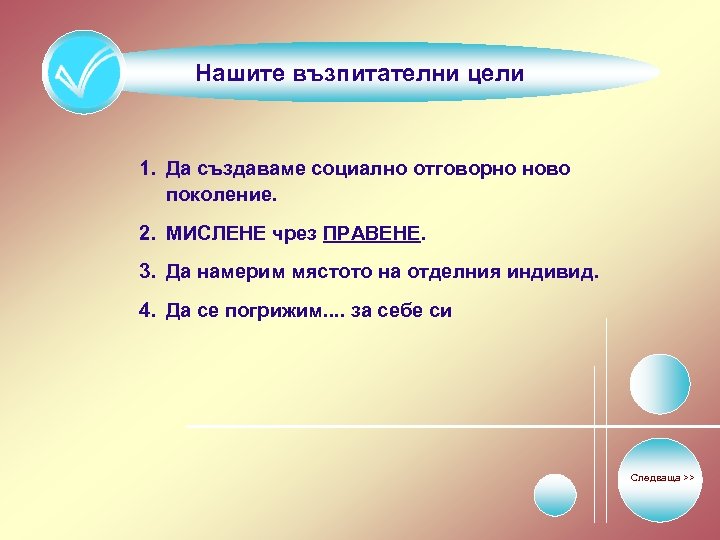 Нашите възпитателни цели

1. Да създаваме социално отговорно ново поколение.

2. МИСЛЕНЕ чрез ПРАВЕНЕ.

3. Да намерим мястото на отделния индивид.

4. Да се погрижим.... за себе си

Следваща >>